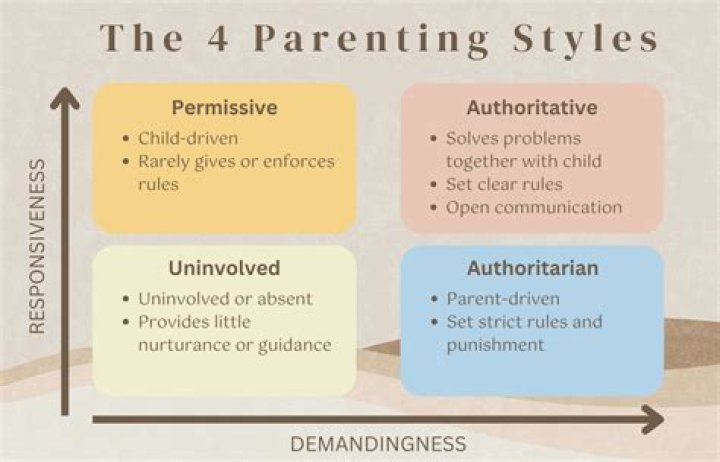 The 4 Parenting Styles

RESPONSIVENESS

Permissive
• Child-driven
• Rarely gives or enforces rules

Authoritative
• Solves problems together with child
• Set clear rules
• Open communication

Uninvolved
• Uninvolved or absent
• Provides little nurturance or guidance

Authoritarian
• Parent-driven
• Set strict rules and punishment

DEMANDINGNESS